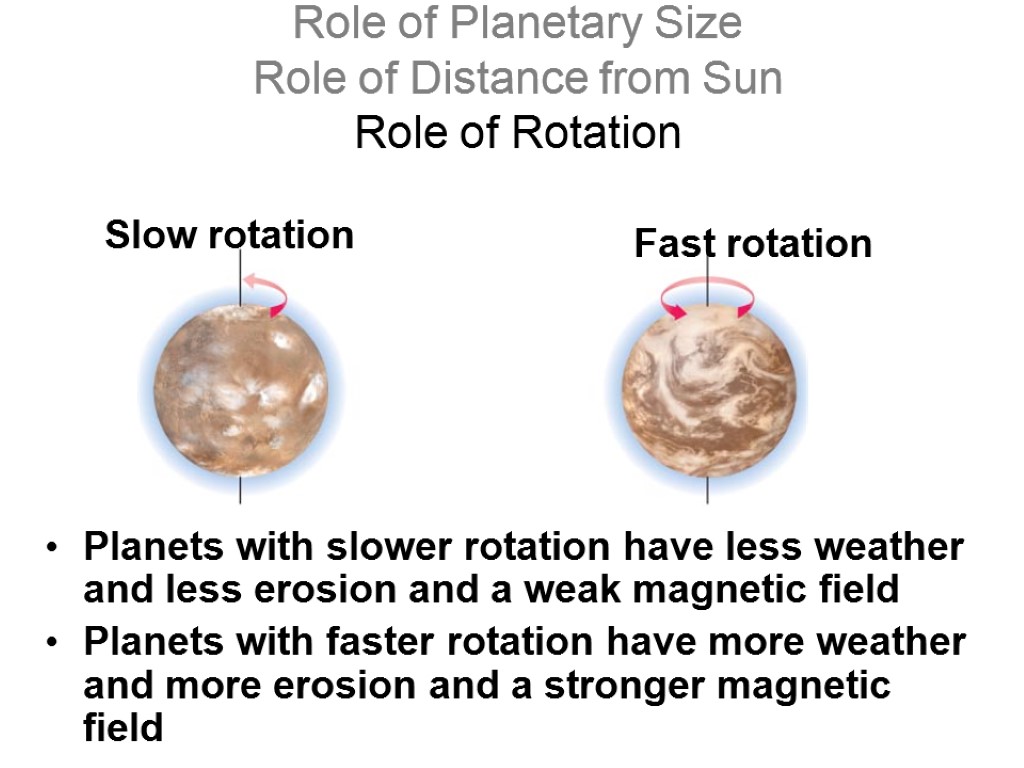 Role of Planetary Size
Role of Distance from Sun
Role of Rotation

Slow rotation

Fast rotation

• Planets with slower rotation have less weather and less erosion and a weak magnetic field
• Planets with faster rotation have more weather and more erosion and a stronger magnetic field